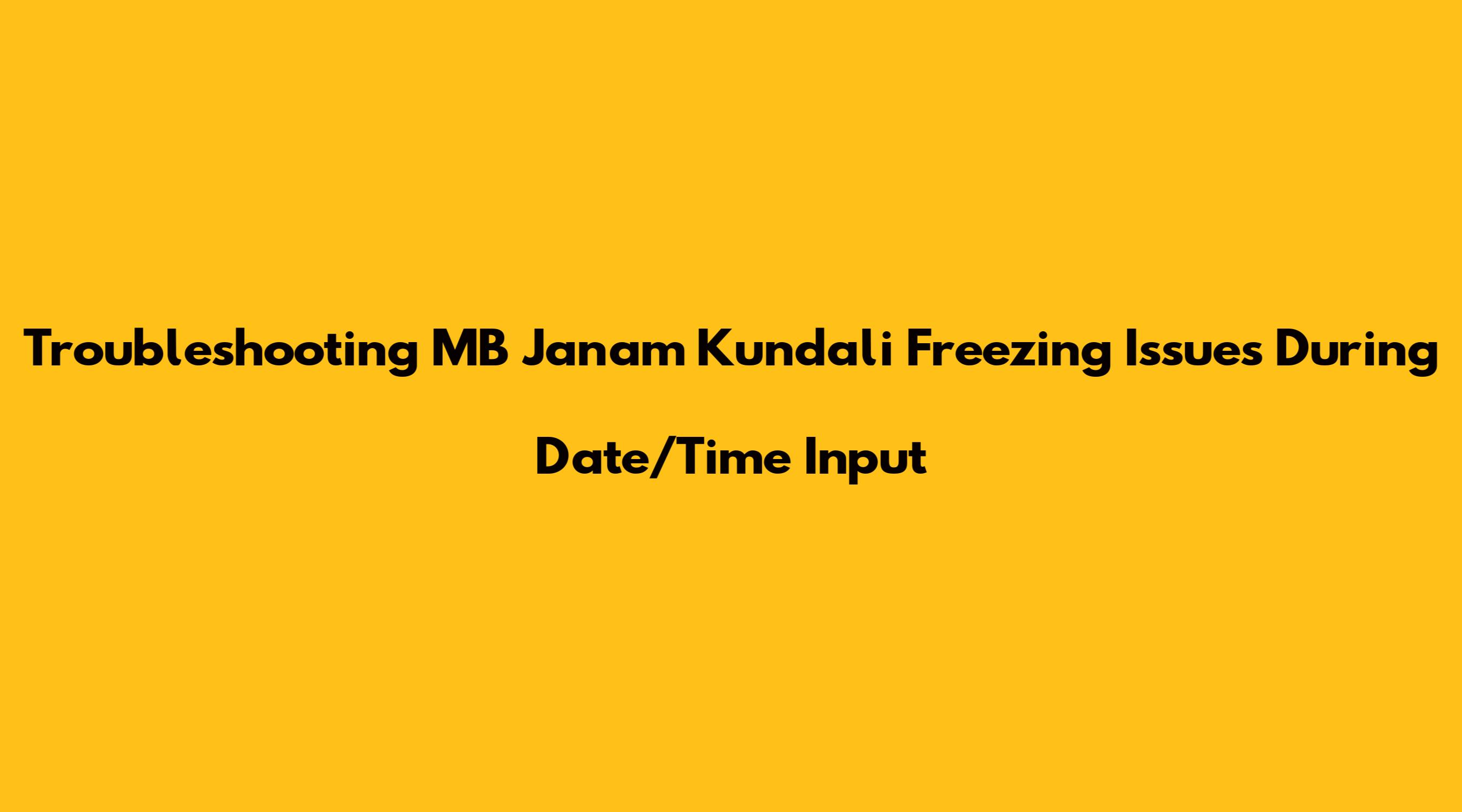 Troubleshooting MB Janam Kundali Freezing Issues During Date/Time Input